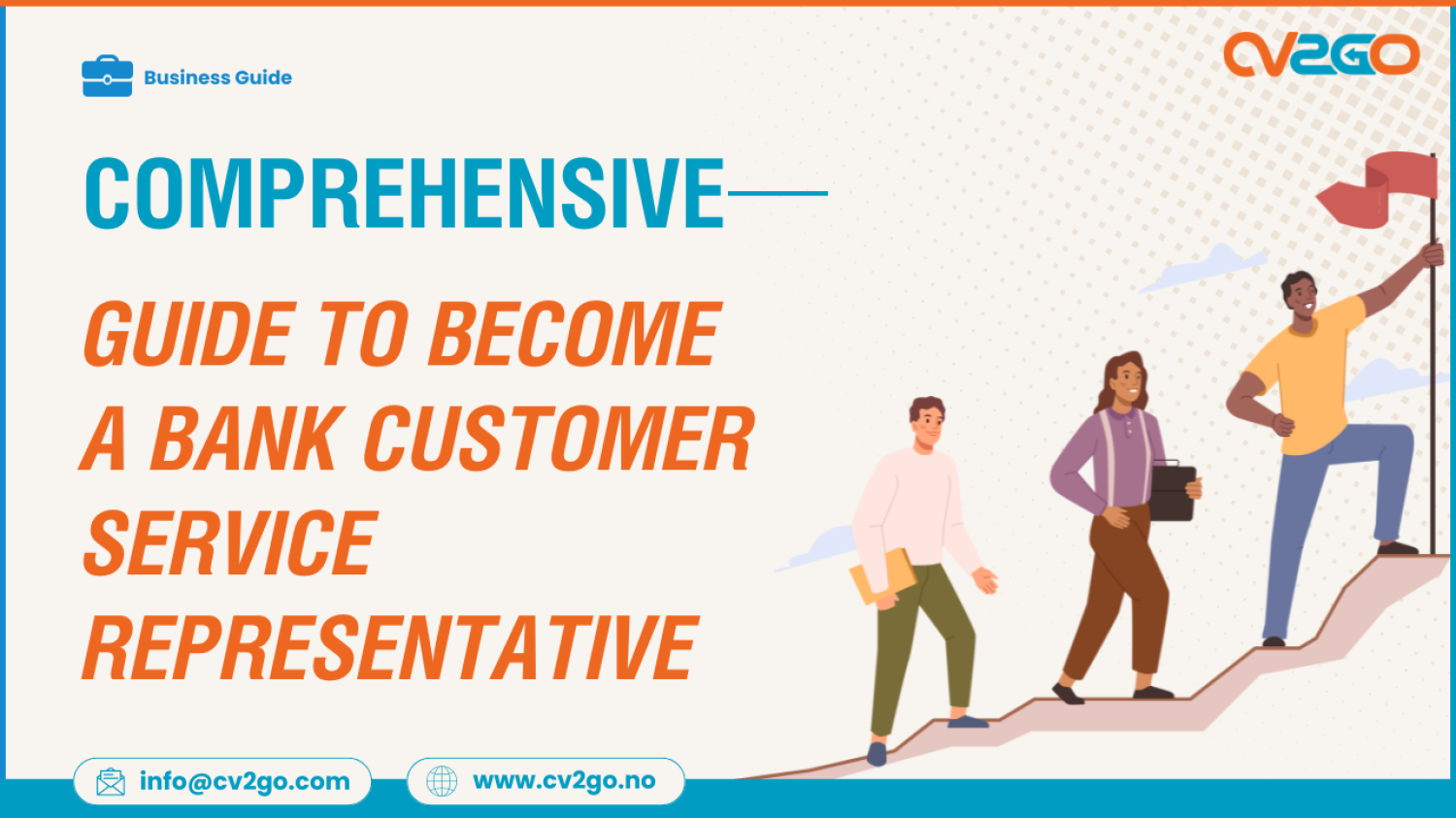 Business Guide

CV2GO

COMPREHENSIVE

GUIDE TO BECOME A BANK CUSTOMER SERVICE REPRESENTATIVE

info@cv2go.com

www.cv2go.no